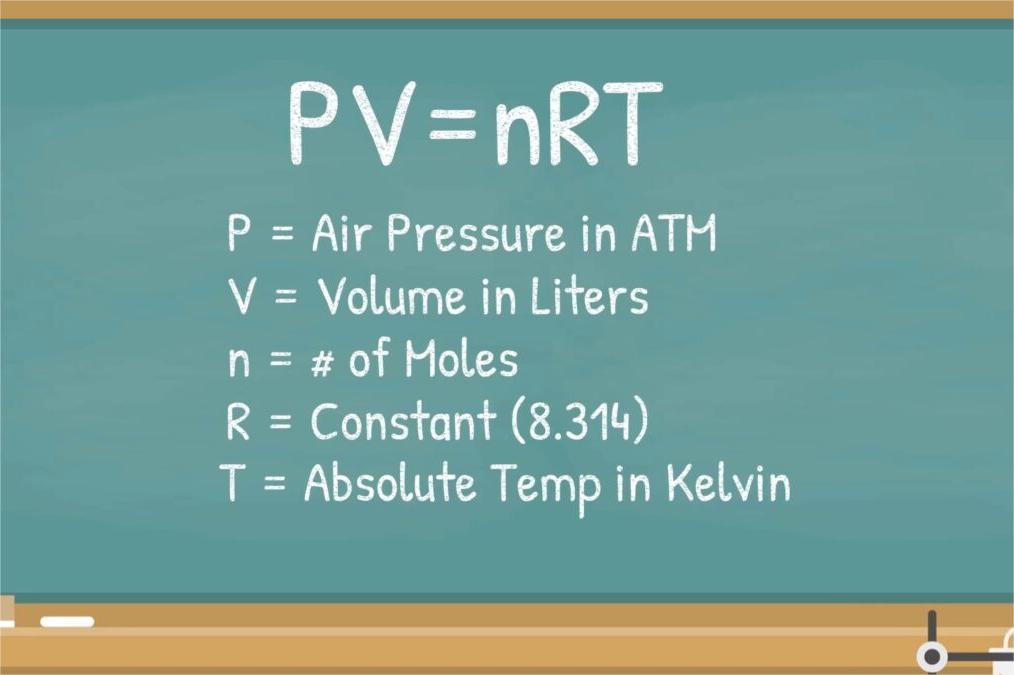 $PV=nRT$

P = Air Pressure in ATM
V = Volume in Liters
n = # of Moles
R = Constant (8.314)
T = Absolute Temp in Kelvin